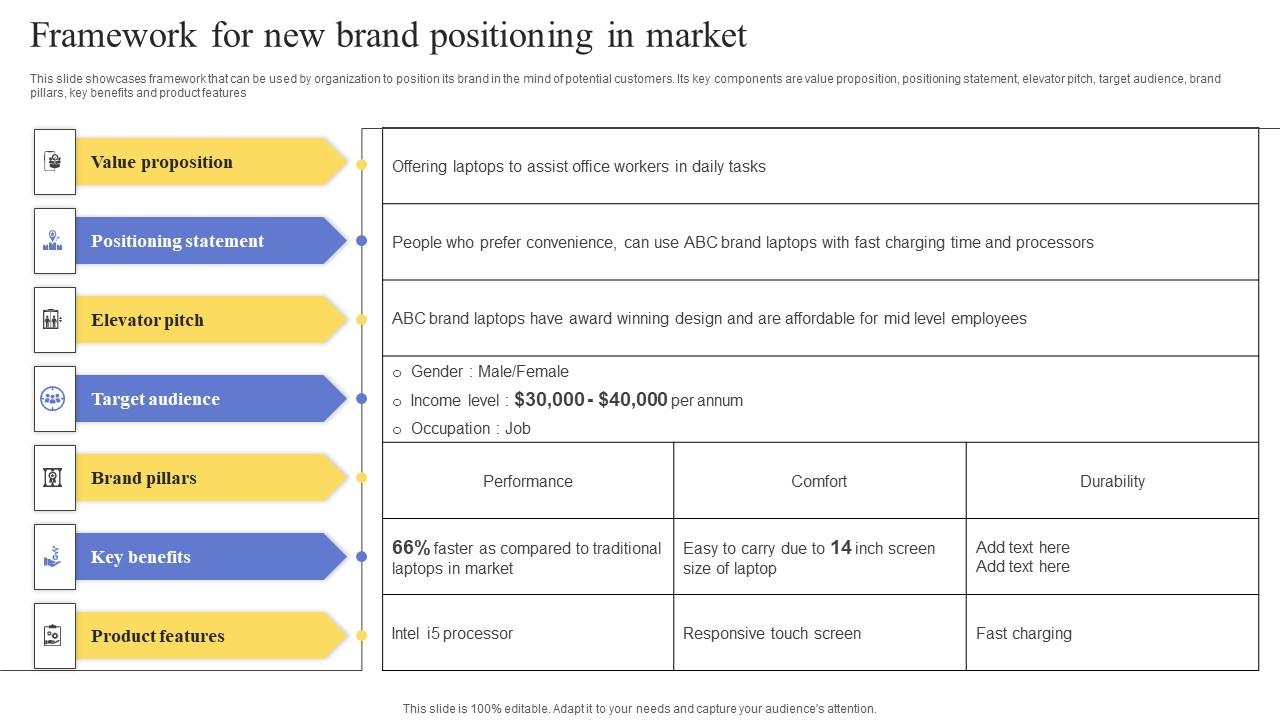 Framework for new brand positioning in market

This slide showcases framework that can be used by organization to position its brand in the mind of potential customers. Its key components are value proposition, positioning statement, elevator pitch, target audience, brand pillars, key benefits and product features

Value proposition

Offering laptops to assist office workers in daily tasks

Positioning statement

People who prefer convenience, can use ABC brand laptops with fast charging time and processors

Elevator pitch

ABC brand laptops have award winning design and are affordable for mid level employees

Target audience

○ Gender : Male/Female
○ Income level : $30,000 - $40,000 per annum
○ Occupation : Job

Brand pillars

Key benefits

Product features

| Performance | Comfort | Durability |
|---|---|---|
| 66% faster as compared to traditional laptops in market | Easy to carry due to 14 inch screen size of laptop | Add text here Add text here |
| Intel i5 processor | Responsive touch screen | Fast charging |

This slide is 100% editable. Adapt it to your needs and capture your audience's attention.